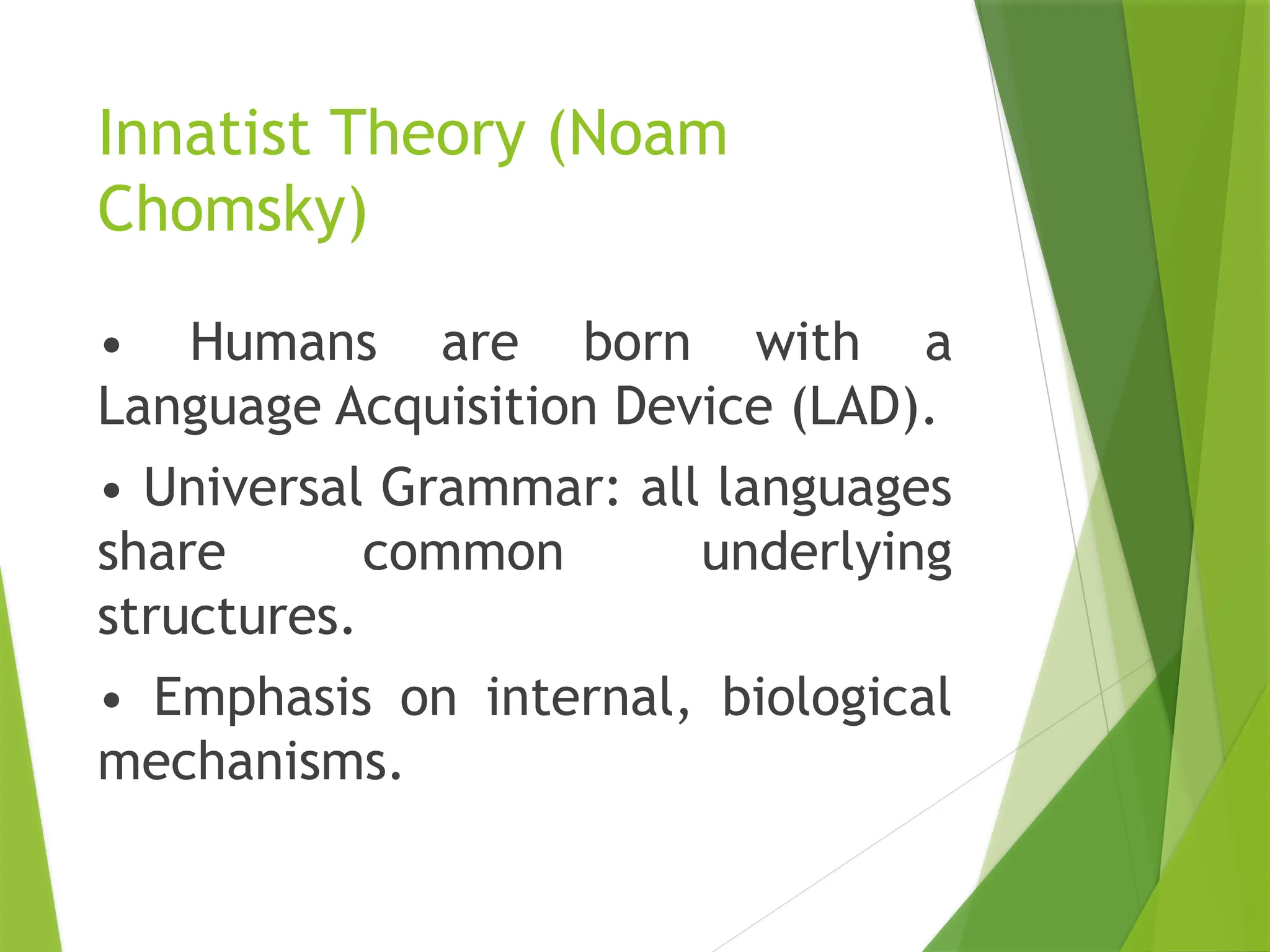 Innatist Theory (Noam Chomsky)

• Humans are born with a Language Acquisition Device (LAD).

• Universal Grammar: all languages share common underlying structures.

• Emphasis on internal, biological mechanisms.